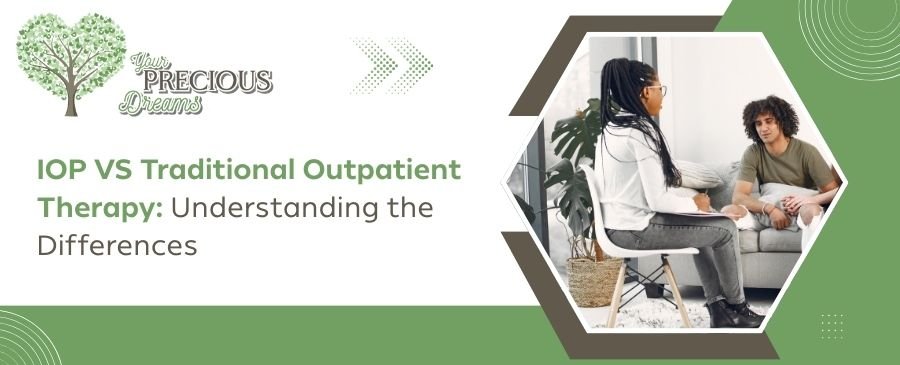 Your PRECIOUS Dreams

IOP VS Traditional Outpatient Therapy: Understanding the Differences